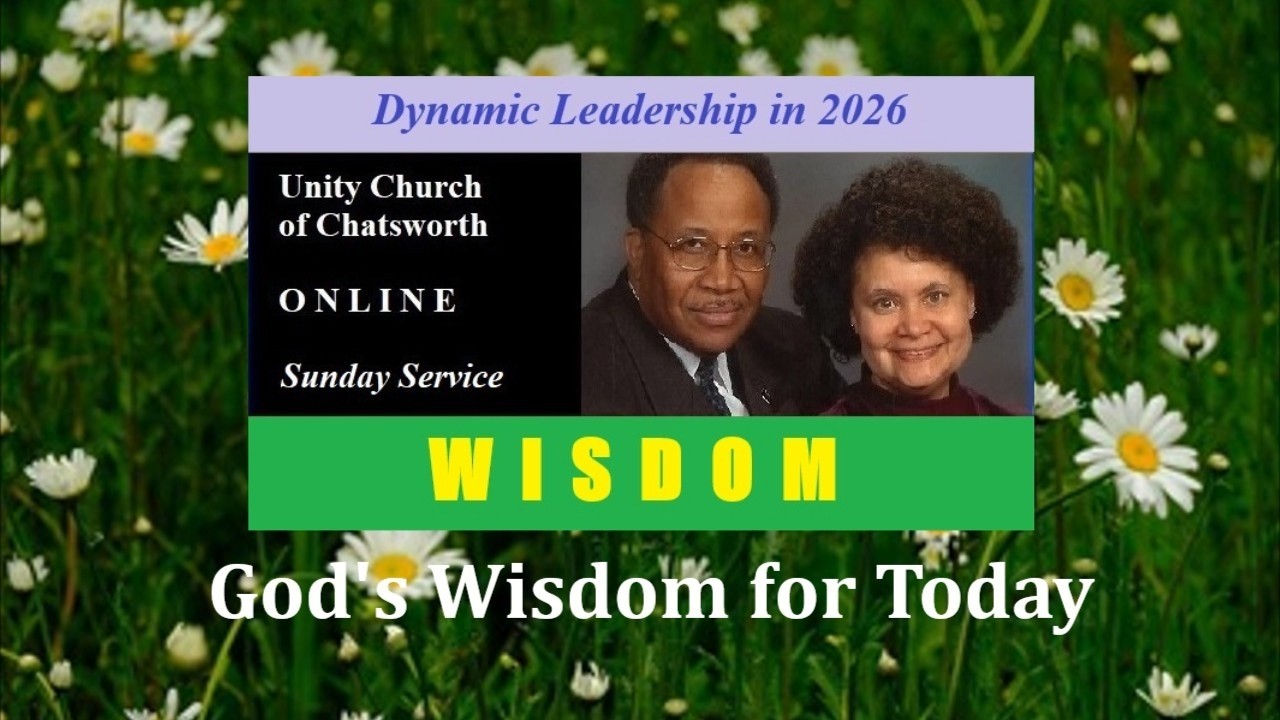 Dynamic Leadership in 2026

Unity Church of Chatsworth

ONLINE

Sunday Service

WISDOM

God's Wisdom for Today